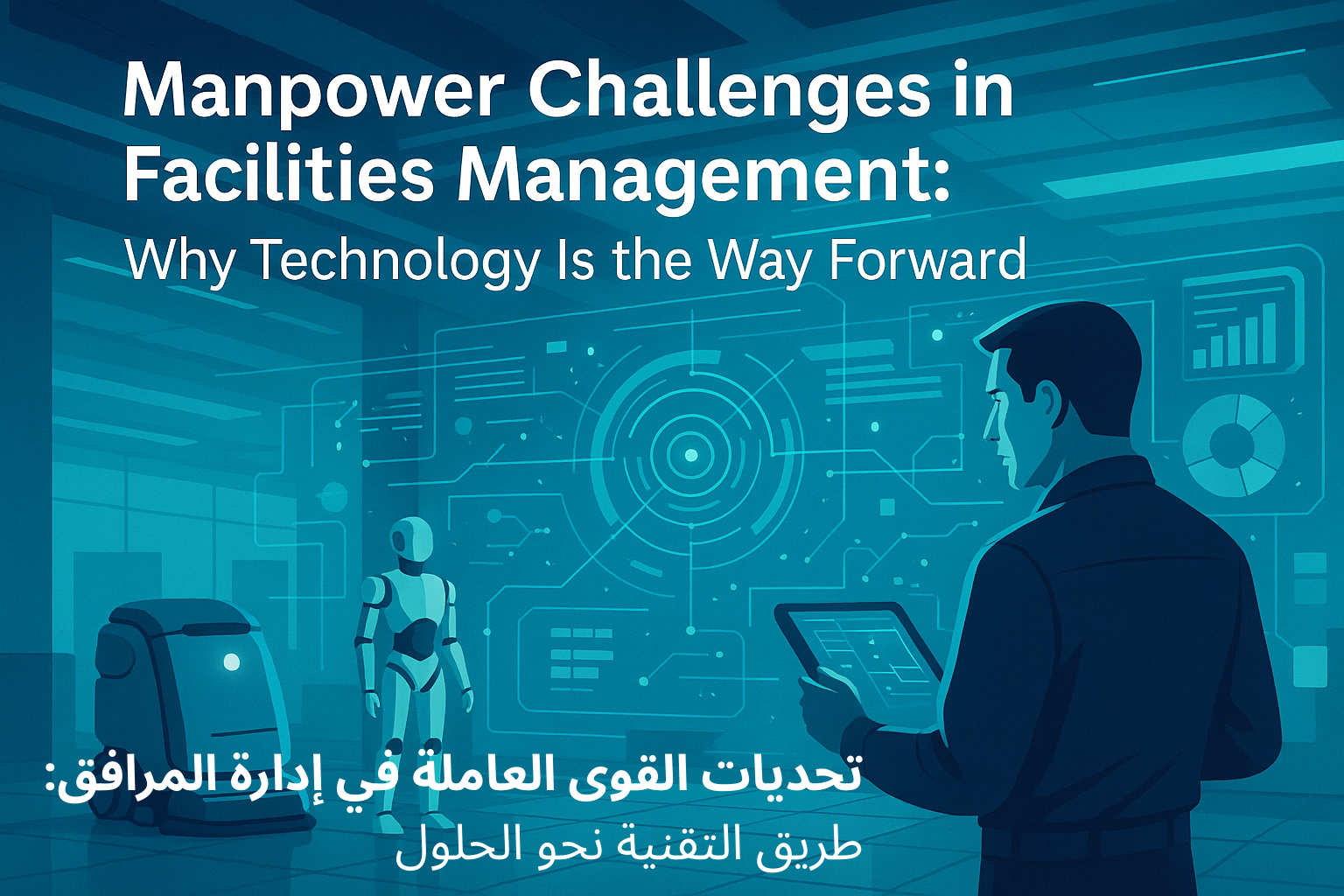 Manpower Challenges in Facilities Management:
Why Technology Is the Way Forward

تحديات القوى العاملة في إدارة المرافق:
طريق التقنية نحو الحلول